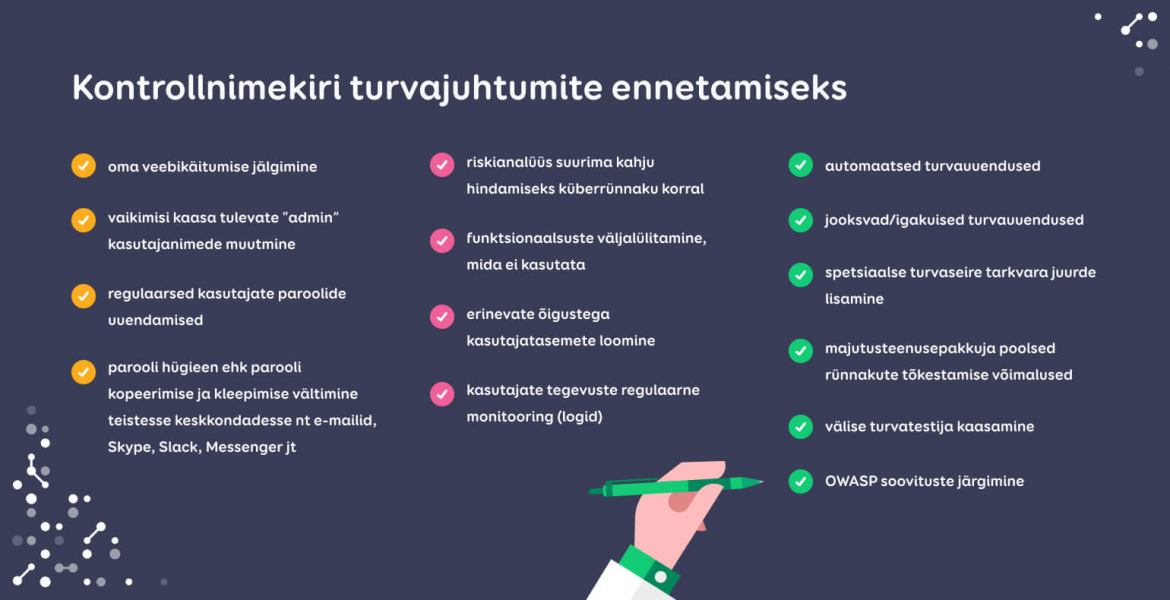 Kontrollnimekiri turvajuhtumite ennetamiseks

oma veebikäitumise jälgimine

vaikimisi kaasa tulevate "admin" kasutajanimede muutmine

regulaarsed kasutajate paroolide uuendamised

parooli hügieen ehk parooli kopeerimise ja kleepimise vältimine teistesse keskkondadesse nt e-mailid, Skype, Slack, Messenger jt

riskianalüüs suurima kahju hindamiseks küberrünnaku korral

funktsionaalsuste väljalülitamine, mida ei kasutata

erinevate õigustega kasutajatasemete loomine

kasutajate tegevuste regulaarne monitooring (logid)

automaatsed turvauuendused

jooksvad/igakuised turvauuendused

spetsiaalse turvaseire tarkvara juurde lisamine

majutusteenusepakkuja poolsed rünnakute tõkestamise võimalused

välise turvatestija kaasamine

OWASP soovituste järgimine